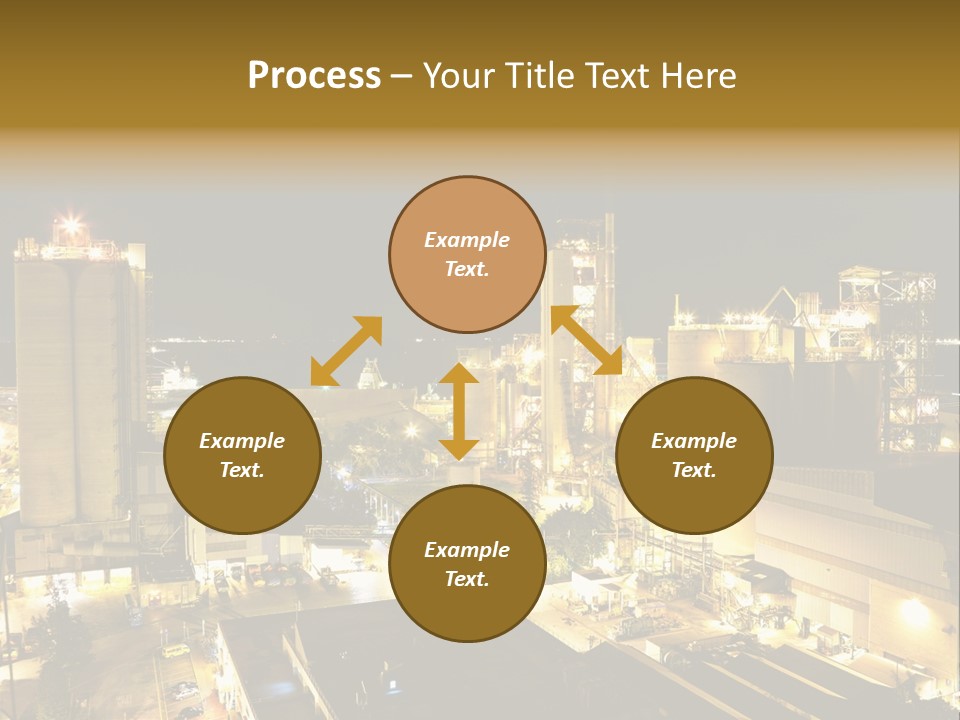 Process – Your Title Text Here

Example Text.

Example Text.

Example Text.

Example Text.